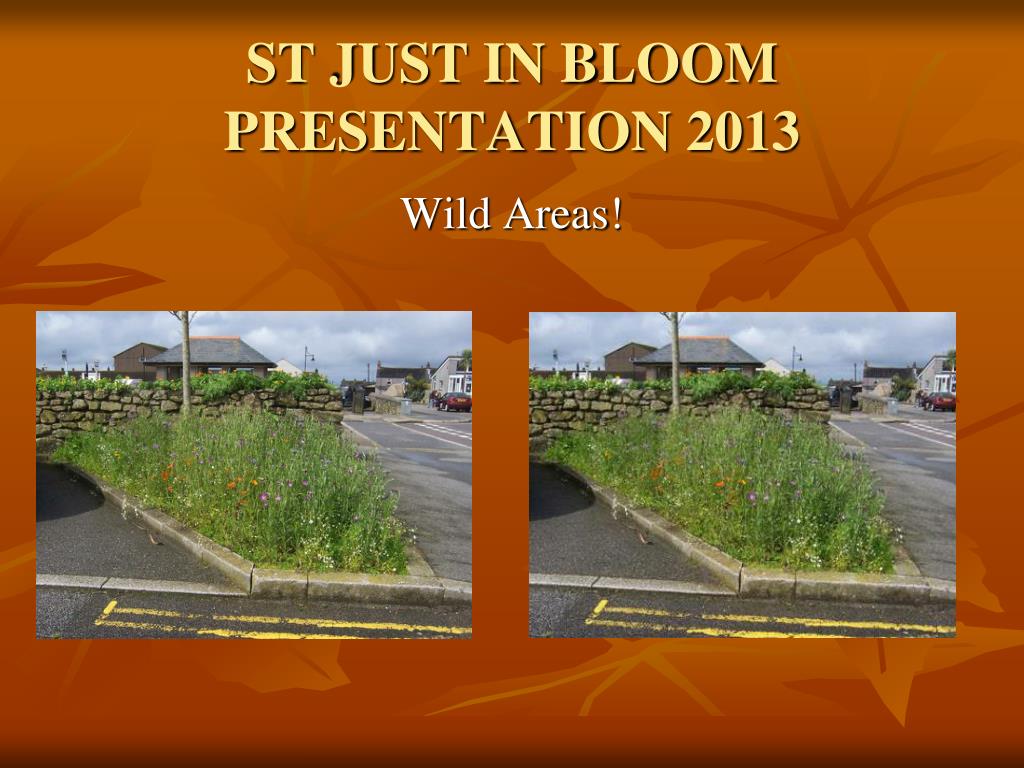 ST JUST IN BLOOM PRESENTATION 2013

Wild Areas!